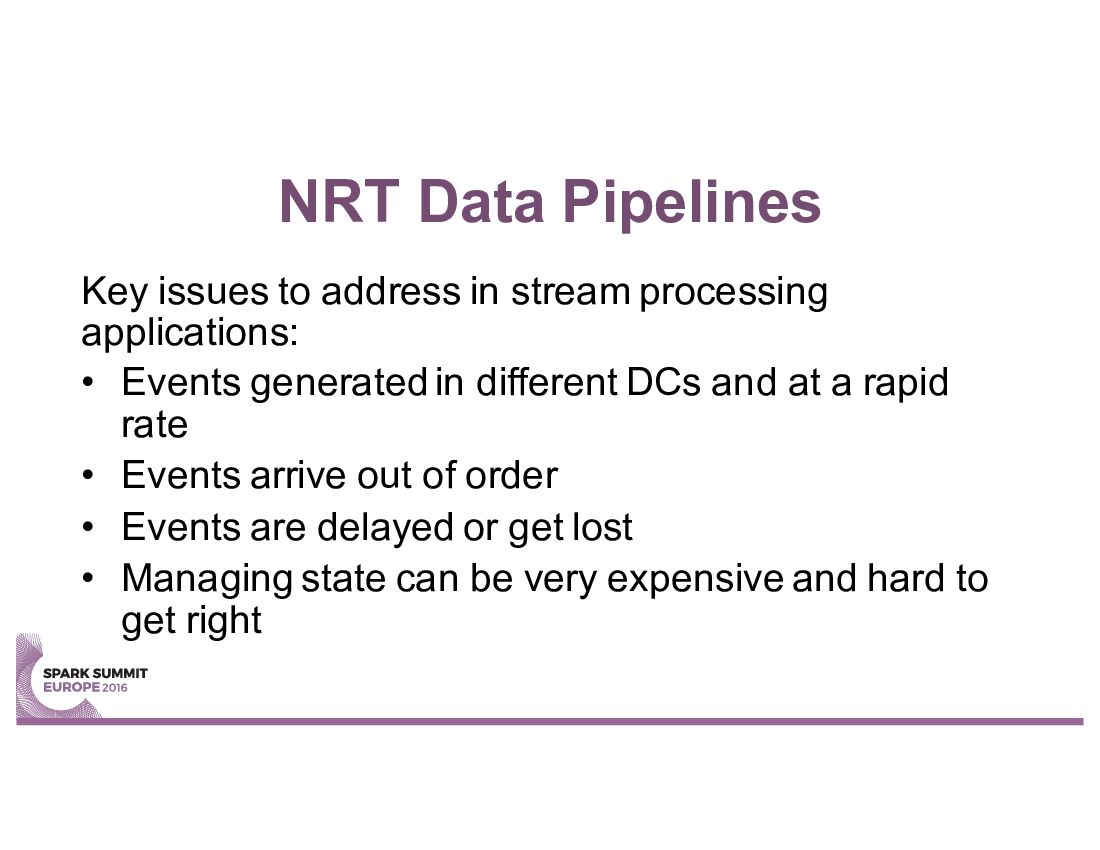 NRT Data Pipelines

Key issues to address in stream processing applications:

• Events generated in different DCs and at a rapid rate
• Events arrive out of order
• Events are delayed or get lost
• Managing state can be very expensive and hard to get right

SPARK SUMMIT EUROPE 2016